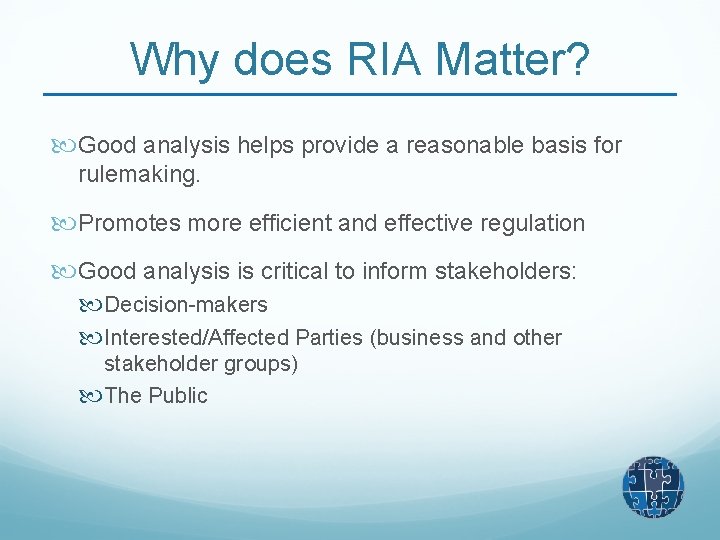 Why does RIA Matter?

Good analysis helps provide a reasonable basis for rulemaking.

Promotes more efficient and effective regulation

Good analysis is critical to inform stakeholders:

Decision-makers

Interested/Affected Parties (business and other stakeholder groups)

The Public